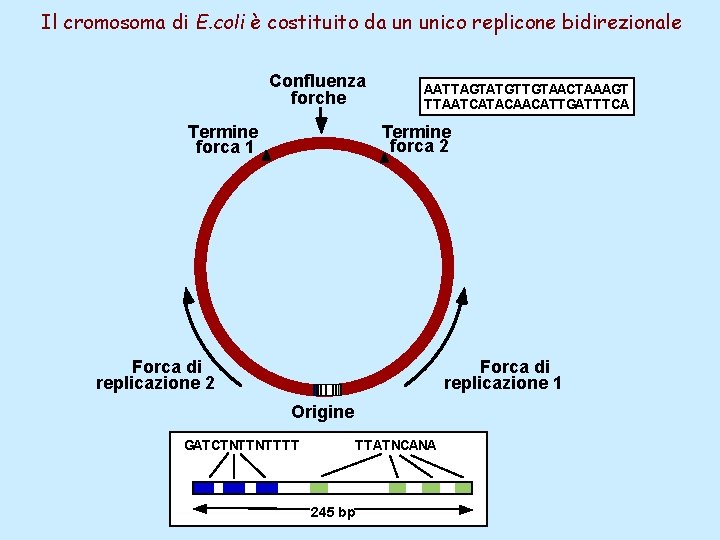 Il cromosoma di E.coli è costituito da un unico replicone bidirezionale

Confluenza forche

AATTAGTATGTTGTAACTAAAGT
TTAATCATACAACATTGATTTCA

Termine forca 1

Termine forca 2

Forca di replicazione 2

Forca di replicazione 1

Origine

GATCTNTTNTTTT

TTATNCANA

245 bp